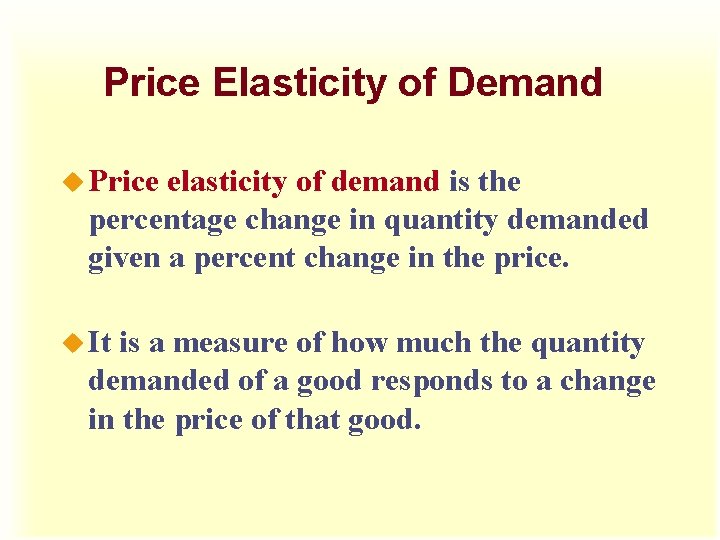 Price Elasticity of Demand

Price elasticity of demand is the percentage change in quantity demanded given a percent change in the price.

It is a measure of how much the quantity demanded of a good responds to a change in the price of that good.